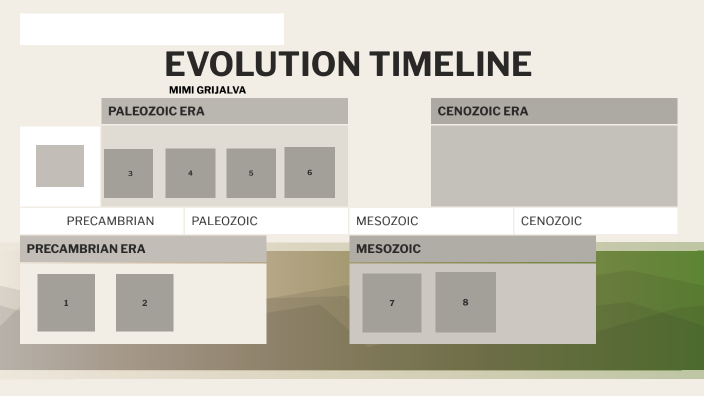 EVOLUTION TIMELINE

MIMI GRIJALVA

PALEOZOIC ERA

3 4 5 6

CENOZOIC ERA

PRECAMBRIAN PALEOZOIC MESOZOIC CENOZOIC

PRECAMBRIAN ERA

1 2

MESOZOIC

7 8